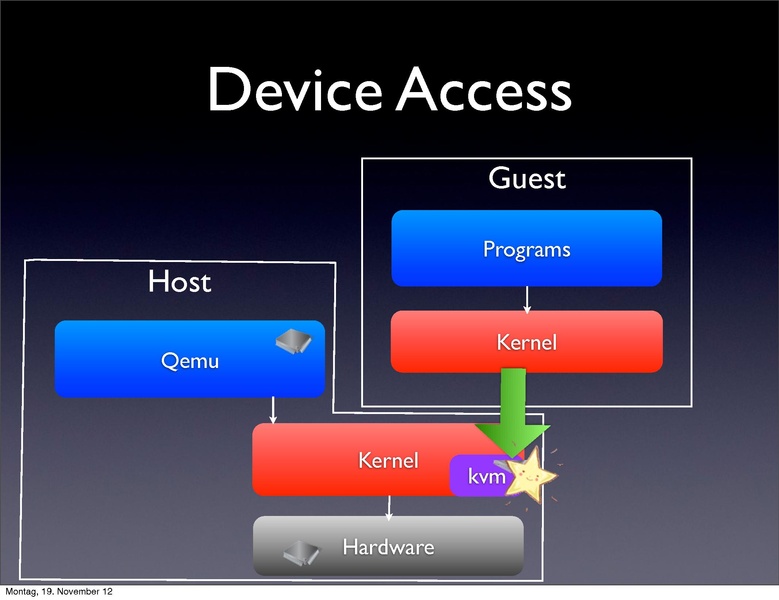 Device Access

Guest

Programs

Kernel

Host

Qemu

Kernel

kvm

Hardware

Montag, 19. November 12